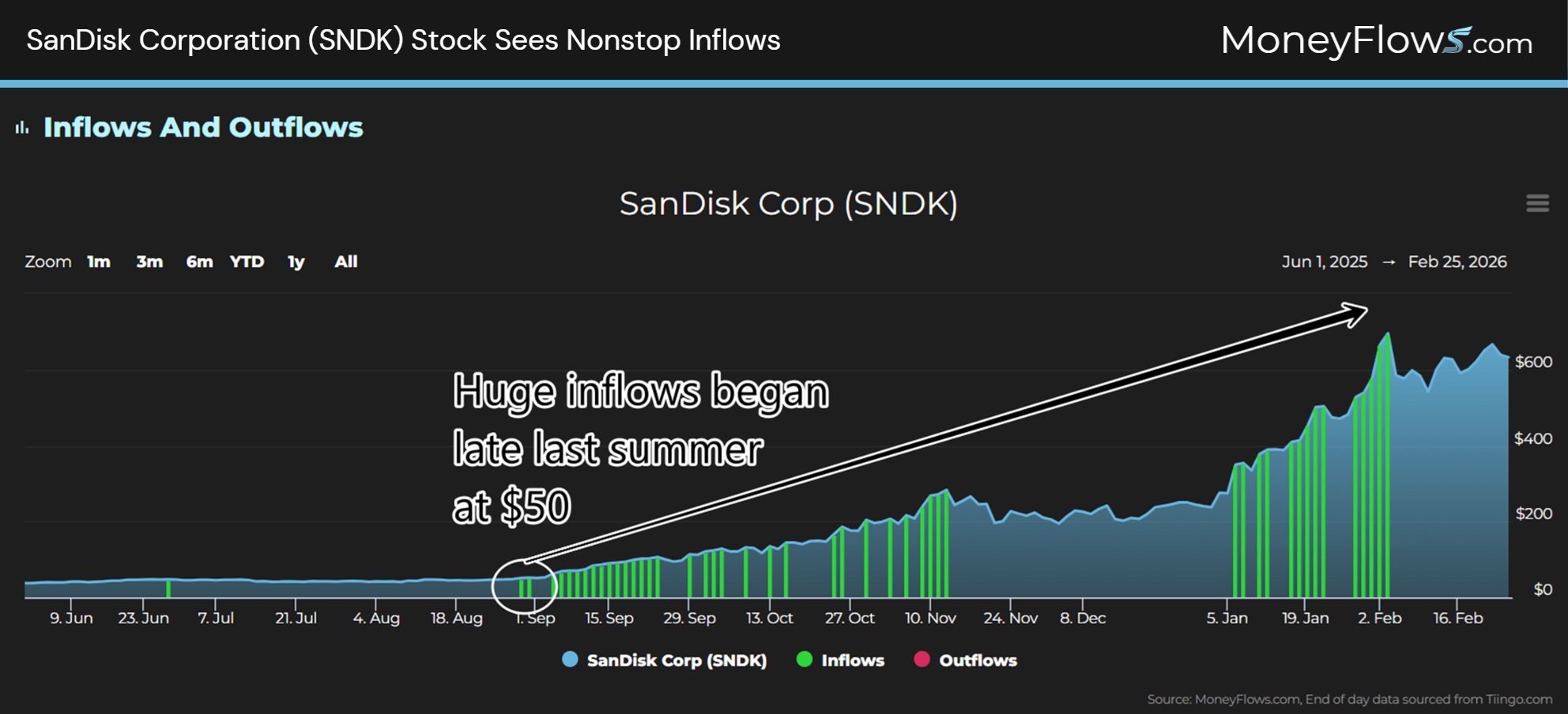 SanDisk Corporation (SNDK) Stock Sees Nonstop Inflows

MoneyFlows.com

Inflows And Outflows

SanDisk Corp (SNDK)

Zoom 1m 3m 6m YTD 1y All

Jun 1, 2025 → Feb 25, 2026

Huge inflows began late last summer at $50

$600
$400
$200
$0

9. Jun 23. Jun 7. Jul 21. Jul 4. Aug 18. Aug 1. Sep 15. Sep 29. Sep 13. Oct 27. Oct 10. Nov 24. Nov 8. Dec 5. Jan 19. Jan 2. Feb 16. Feb

SanDisk Corp (SNDK) Inflows Outflows

Source: MoneyFlows.com, End of day data sourced from Tiingo.com